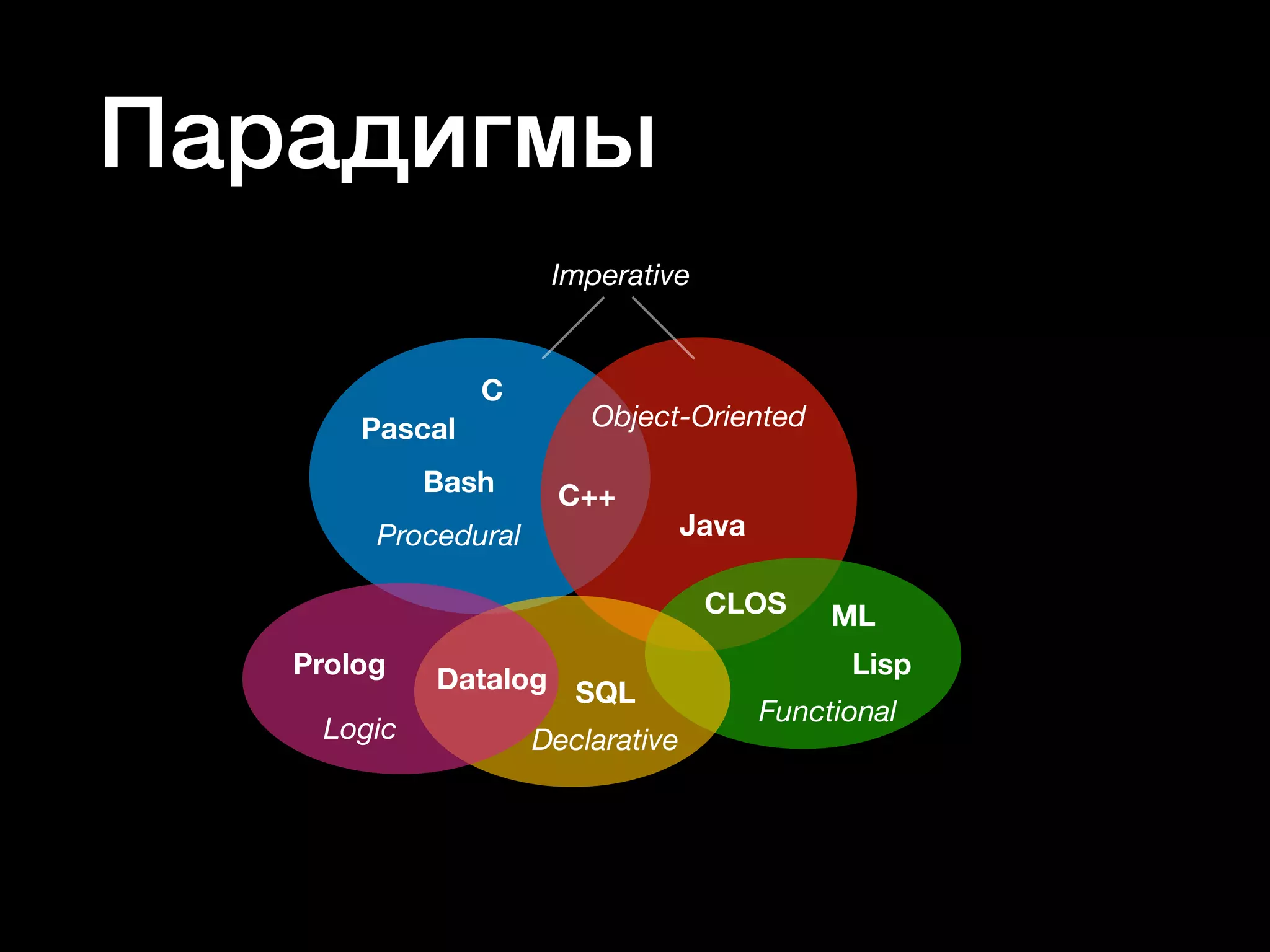 Парадигмы

Imperative

C
Pascal
Bash
Procedural

Object-Oriented
C++
Java

CLOS
ML
Lisp
Functional

Prolog
Logic

Datalog
SQL
Declarative